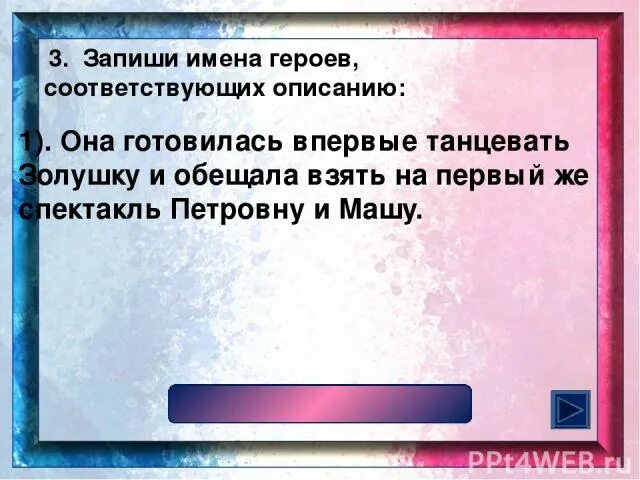 3. Запиши имена героев, соответствующих описанию:

1). Она готовилась впервые танцевать Золушку и обещала взять на первый же спектакль Петровну и Машу.

PPt4WEB.ru